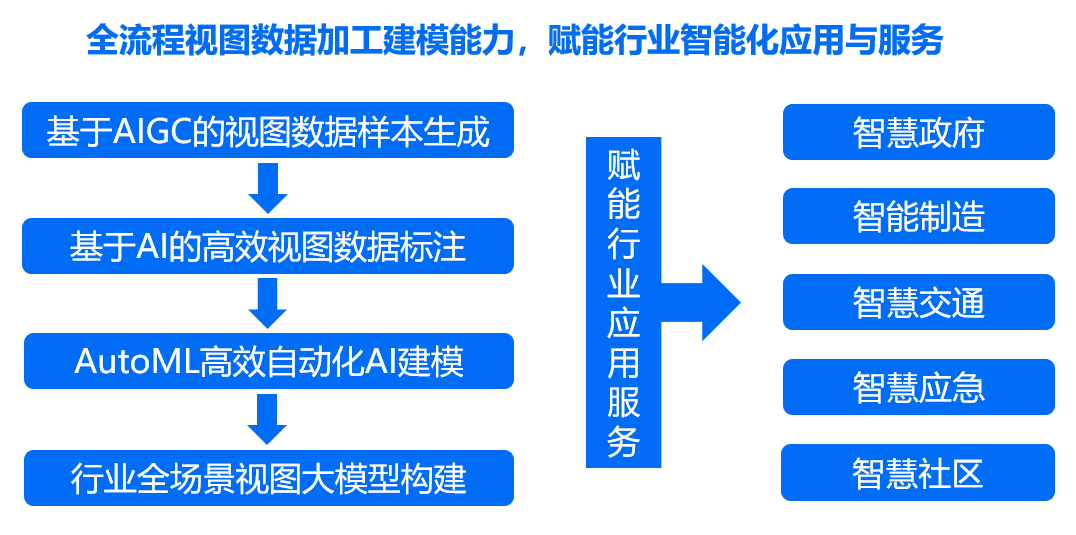 全流程视图数据加工建模能力，赋能行业智能化应用与服务

基于AIGC的视图数据样本生成

基于AI的高效视图数据标注

AutoML高效自动化AI建模

行业全场景视图大模型构建

赋能行业应用服务

智慧政府

智能制造

智慧交通

智慧应急

智慧社区